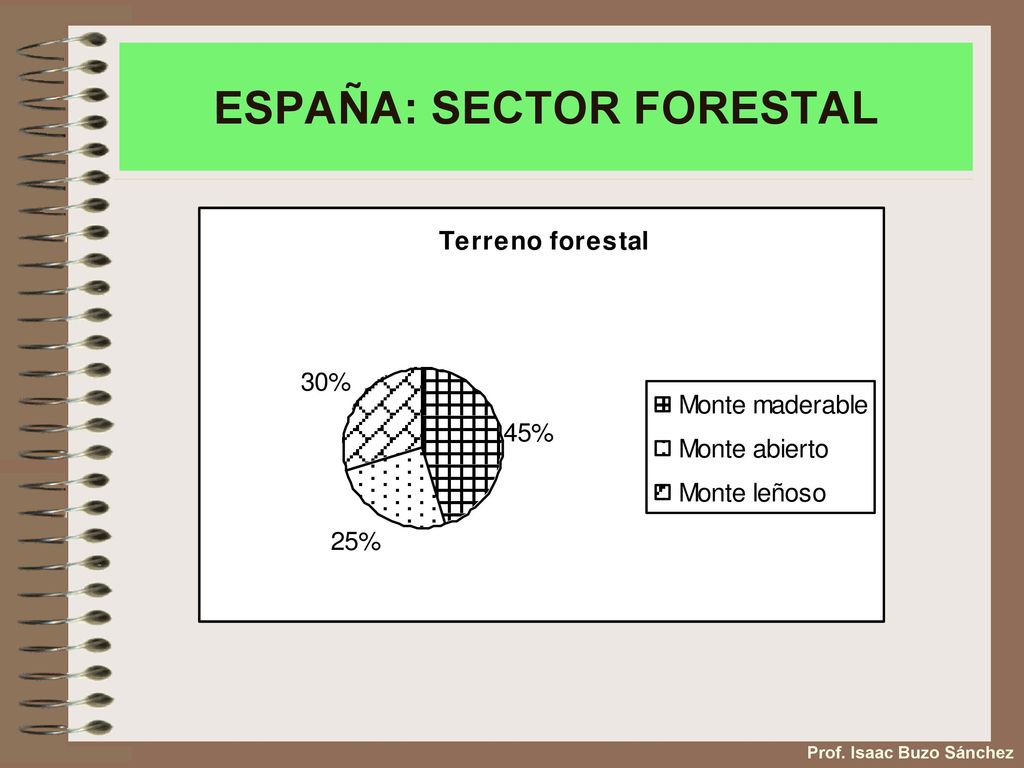 ESPAÑA: SECTOR FORESTAL

Terreno forestal

30%

45%

25%

Monte maderable
Monte abierto
Monte leñoso

Prof. Isaac Buzo Sánchez